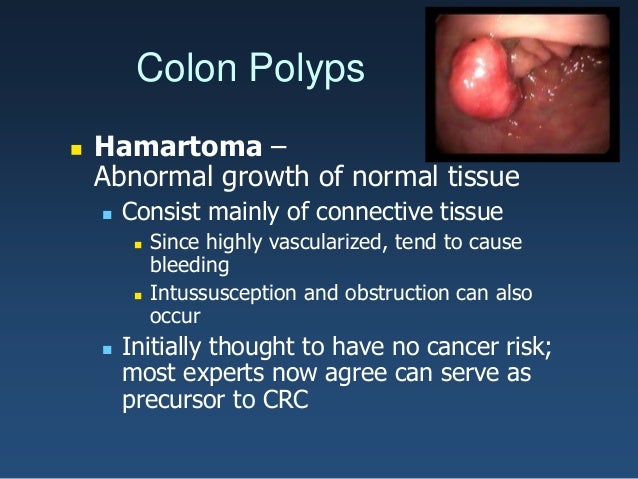 Colon Polyps

Hamartoma – Abnormal growth of normal tissue

Consist mainly of connective tissue

Since highly vascularized, tend to cause bleeding

Intussusception and obstruction can also occur

Initially thought to have no cancer risk; most experts now agree can serve as precursor to CRC